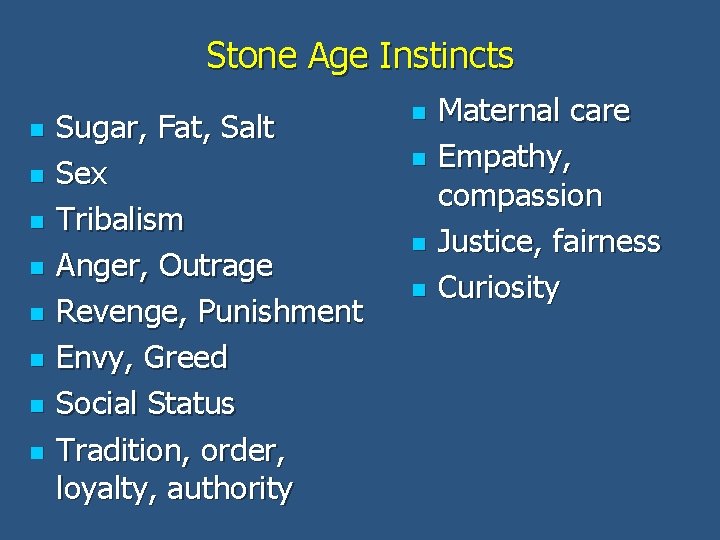 Stone Age Instincts

- Sugar, Fat, Salt
- Sex
- Tribalism
- Anger, Outrage
- Revenge, Punishment
- Envy, Greed
- Social Status
- Tradition, order, loyalty, authority

- Maternal care
- Empathy, compassion
- Justice, fairness
- Curiosity